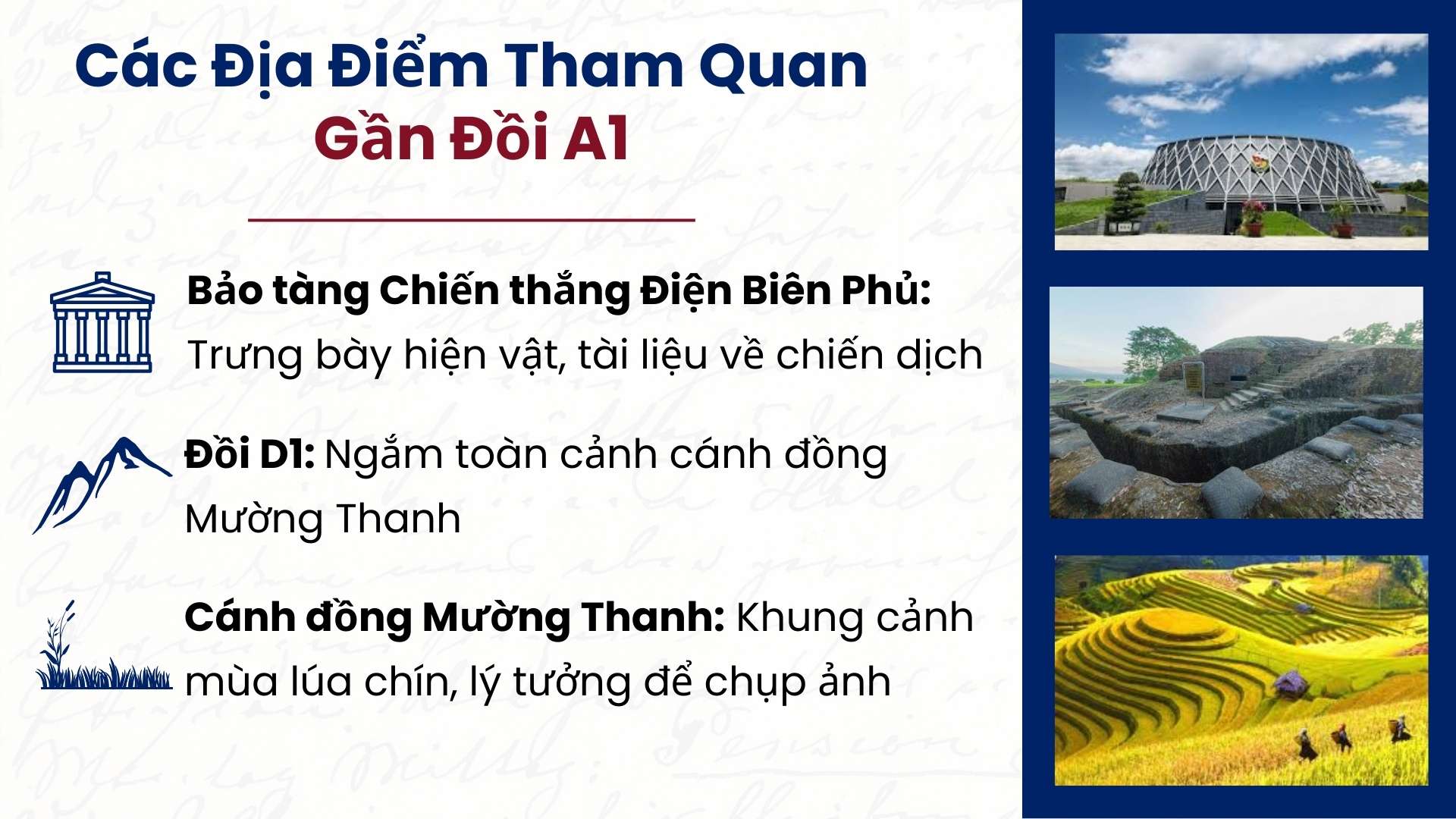 Các Địa Điểm Tham Quan Gần Đồi A1

Bảo tàng Chiến thắng Điện Biên Phủ: Trưng bày hiện vật, tài liệu về chiến dịch

Đồi D1: Ngắm toàn cảnh cánh đồng Mường Thanh

Cánh đồng Mường Thanh: Khung cảnh mùa lúa chín, lý tưởng để chụp ảnh